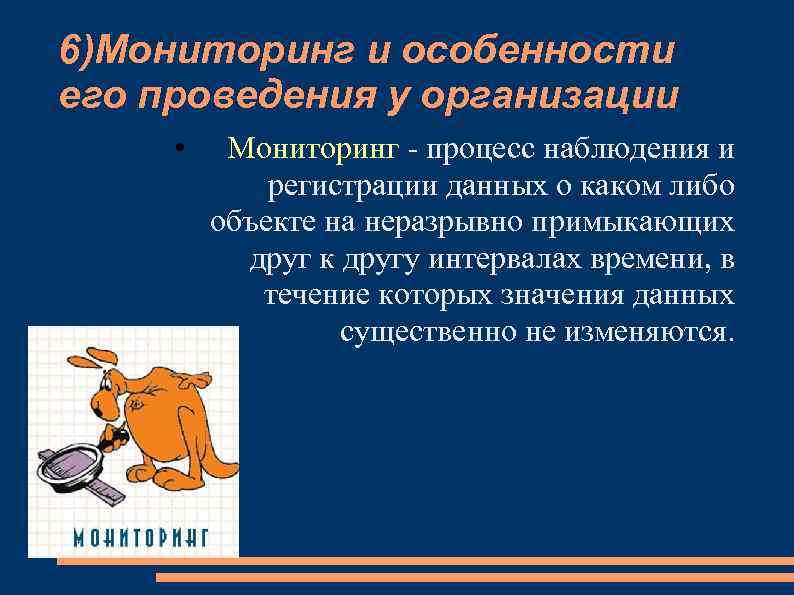 6)Мониторинг и особенности его проведения у организации

• Мониторинг - процесс наблюдения и регистрации данных о каком либо объекте на неразрывно примыкающих друг к другу интервалах времени, в течение которых значения данных существенно не изменяются.

МОНИТОРИНГ